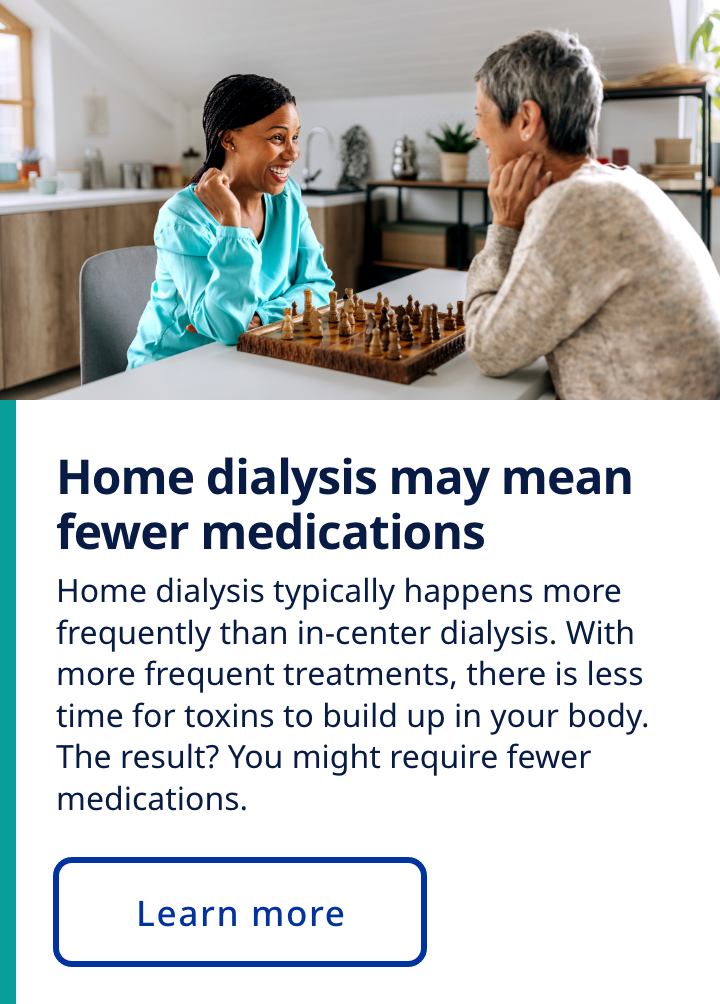 Home dialysis may mean fewer medications

Home dialysis typically happens more frequently than in-center dialysis. With more frequent treatments, there is less time for toxins to build up in your body. The result? You might require fewer medications.

Learn more